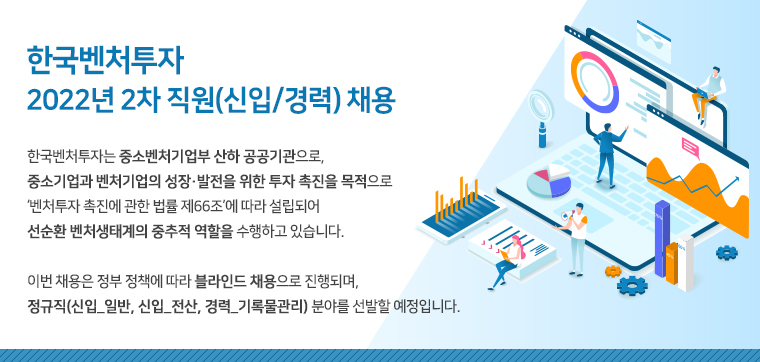 한국벤처투자
2022년 2차 직원(신입/경력) 채용

한국벤처투자는 중소벤처기업부 산하 공공기관으로,
중소기업과 벤처기업의 성장·발전을 위한 투자 촉진을 목적으로
'벤처투자 촉진에 관한 법률 제66조'에 따라 설립되어
선순환 벤처생태계의 중추적 역할을 수행하고 있습니다.

이번 채용은 정부 정책에 따라 블라인드 채용으로 진행되며,
정규직(신입_일반, 신입_전산, 경력_기록물관리) 분야를 선발할 예정입니다.